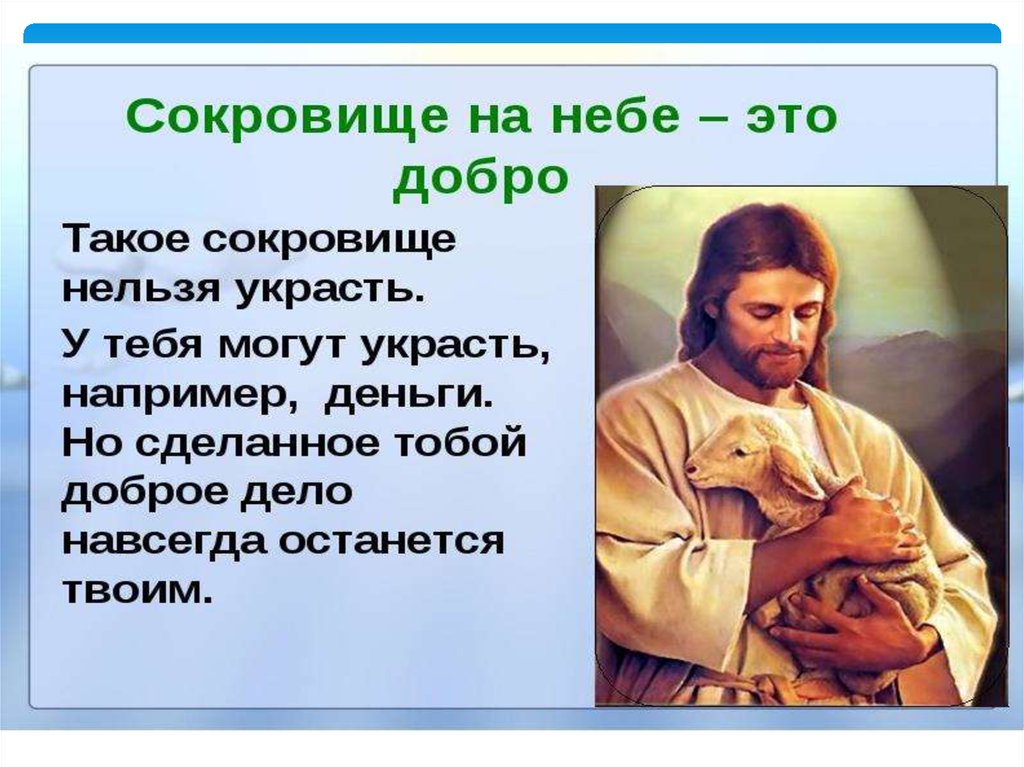 Сокровище на небе – это добро

Такое сокровище нельзя украсть.

У тебя могут украсть, например, деньги. Но сделанное тобой доброе дело навсегда останется твоим.